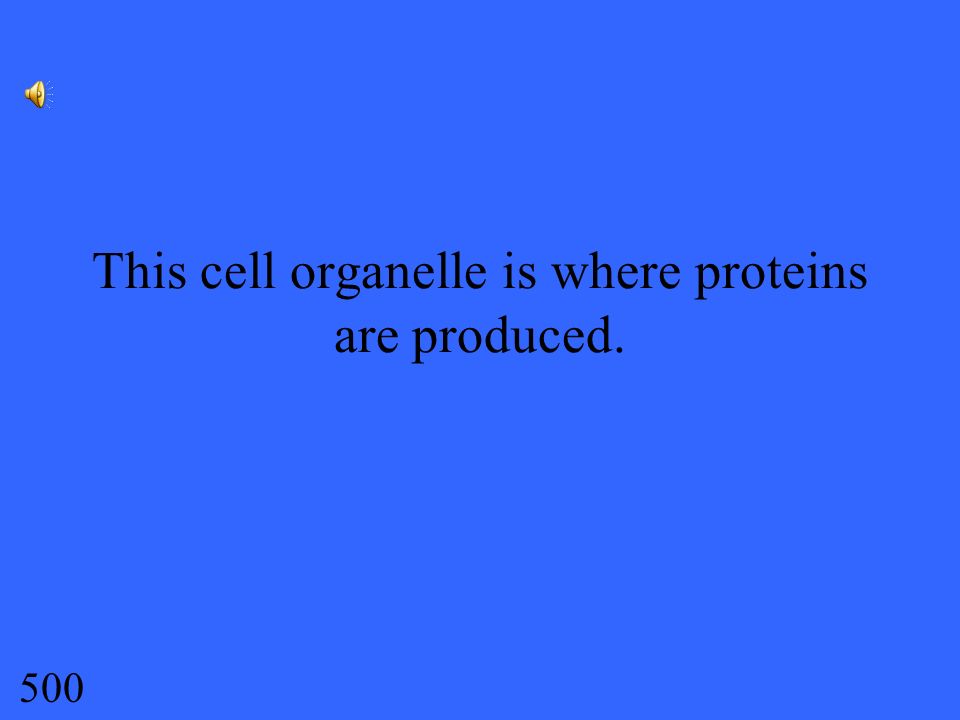 This cell organelle is where proteins are produced.

500